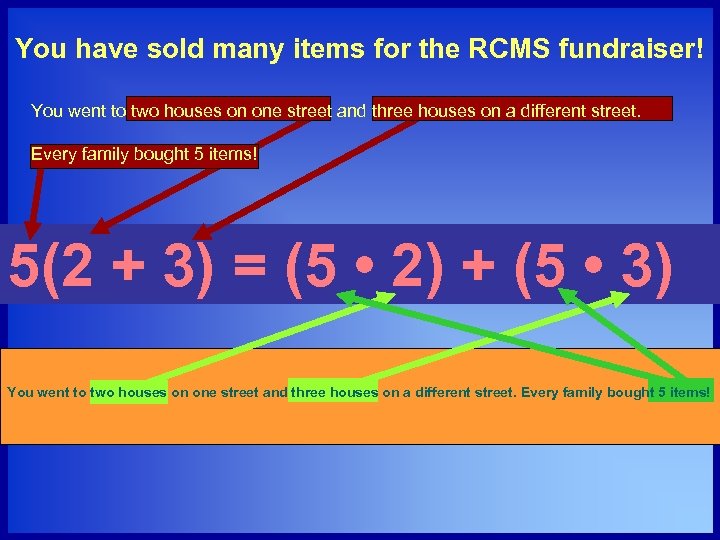 You have sold many items for the RCMS fundraiser!

You went to two houses on one street and three houses on a different street.

Every family bought 5 items!

$5(2 + 3) = (5 \cdot 2) + (5 \cdot 3)$

You went to two houses on one street and three houses on a different street. Every family bought 5 items!